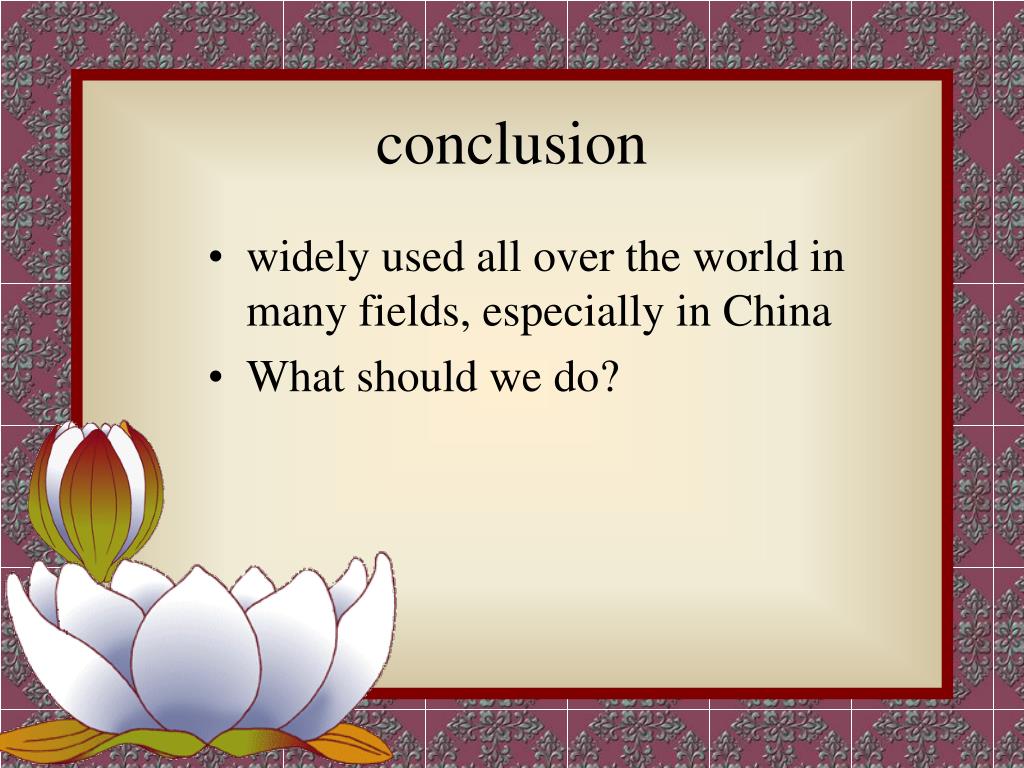 conclusion

• widely used all over the world in many fields, especially in China
• What should we do?